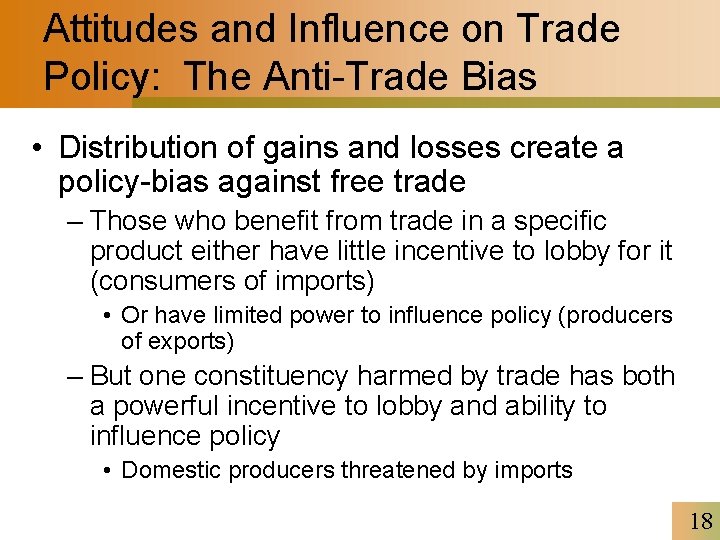 Attitudes and Influence on Trade Policy:  The Anti-Trade Bias

• Distribution of gains and losses create a policy-bias against free trade
– Those who benefit from trade in a specific product either have little incentive to lobby for it (consumers of imports)
• Or have limited power to influence policy (producers of exports)
– But one constituency harmed by trade has both a powerful incentive to lobby and ability to influence policy
• Domestic producers threatened by imports

18